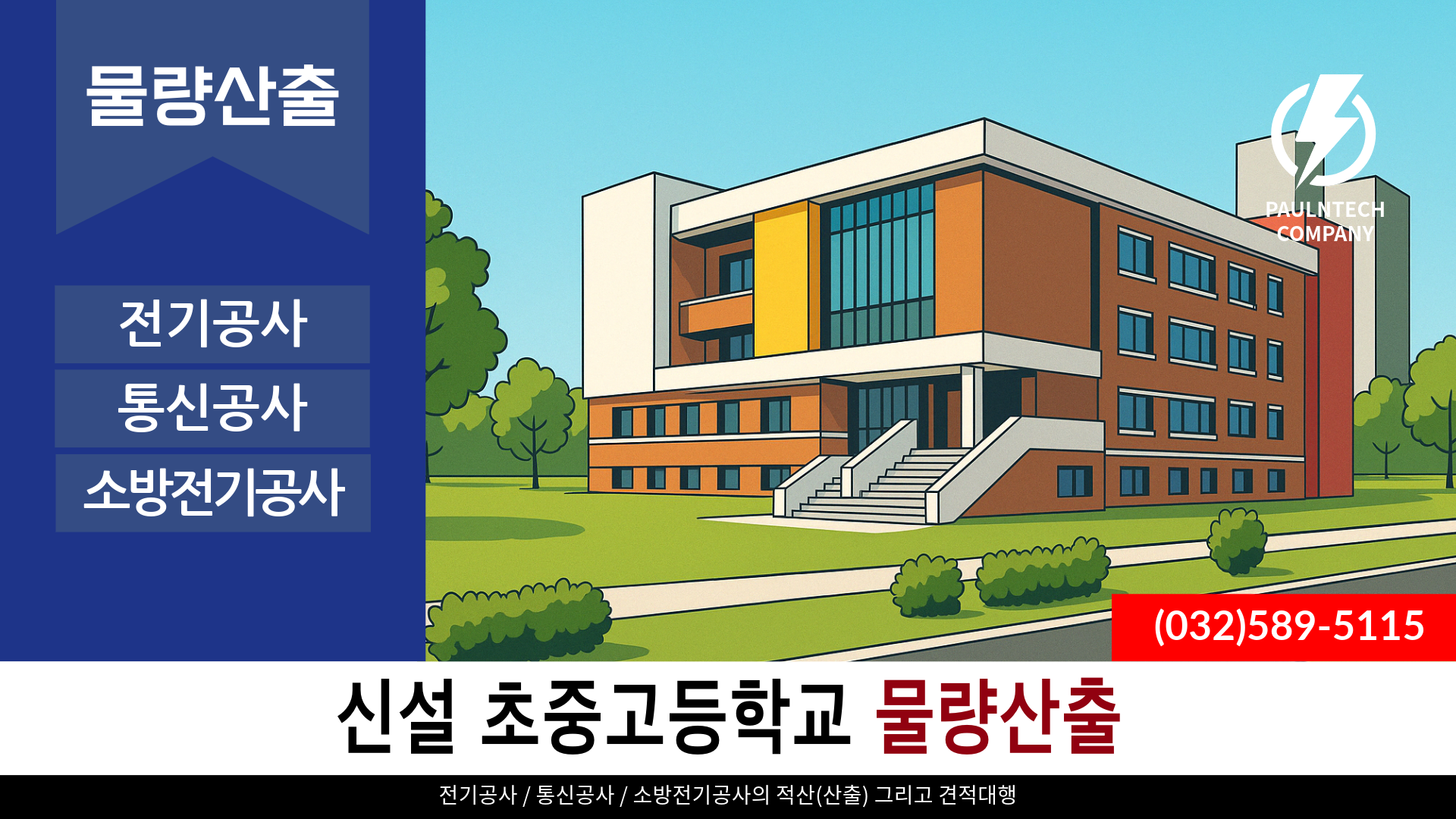 물량산출

전기공사
통신공사
소방전기공사

PAULNTECH COMPANY

(032)589-5115

신설 초중고등학교 물량산출

전기공사 / 통신공사 / 소방전기공사의 적산(산출) 그리고 견적대행